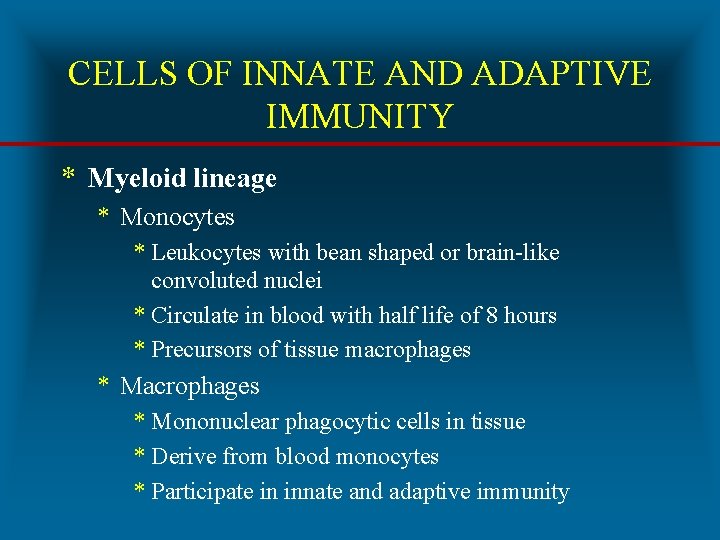 CELLS OF INNATE AND ADAPTIVE IMMUNITY

* Myeloid lineage

* Monocytes

* Leukocytes with bean shaped or brain-like convoluted nuclei

* Circulate in blood with half life of 8 hours

* Precursors of tissue macrophages

* Macrophages

* Mononuclear phagocytic cells in tissue

* Derive from blood monocytes

* Participate in innate and adaptive immunity